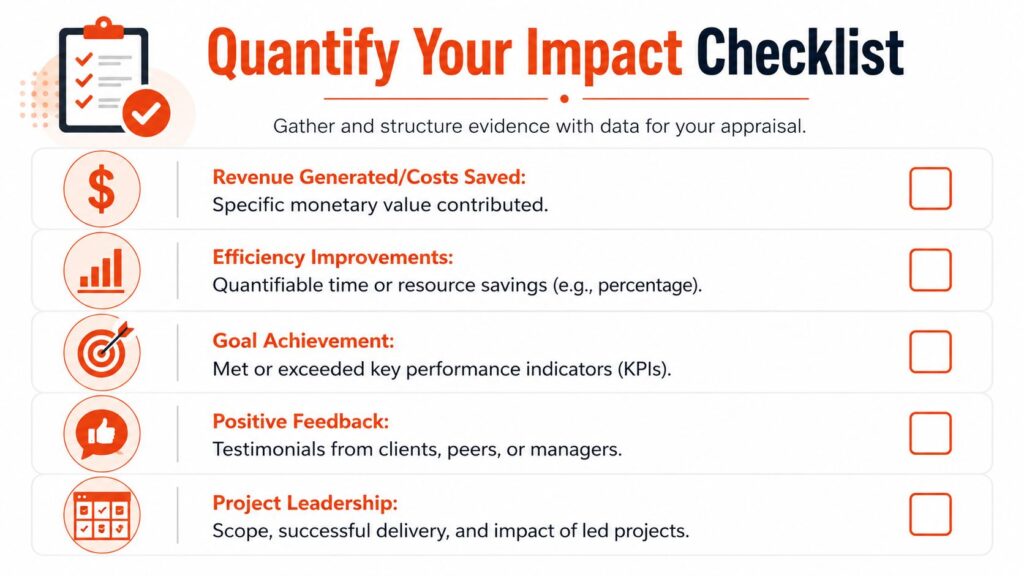 Quantify Your Impact Checklist

Gather and structure evidence with data for your appraisal.

$

Revenue Generated/Costs Saved:
Specific monetary value contributed.

Efficiency Improvements:
Quantifiable time or resource savings (e.g., percentage).

Goal Achievement:
Met or exceeded key performance indicators (KPIs).

Positive Feedback:
Testimonials from clients, peers, or managers.

Project Leadership:
Scope, successful delivery, and impact of led projects.